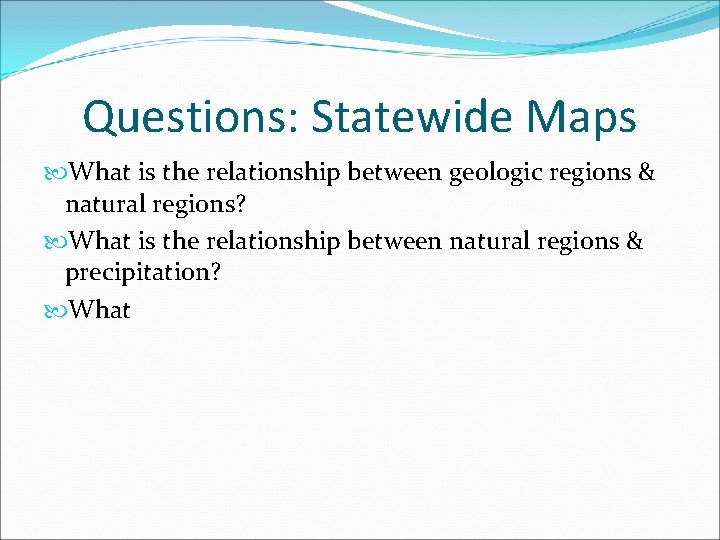 Questions: Statewide Maps

What is the relationship between geologic regions & natural regions?

What is the relationship between natural regions & precipitation?

What